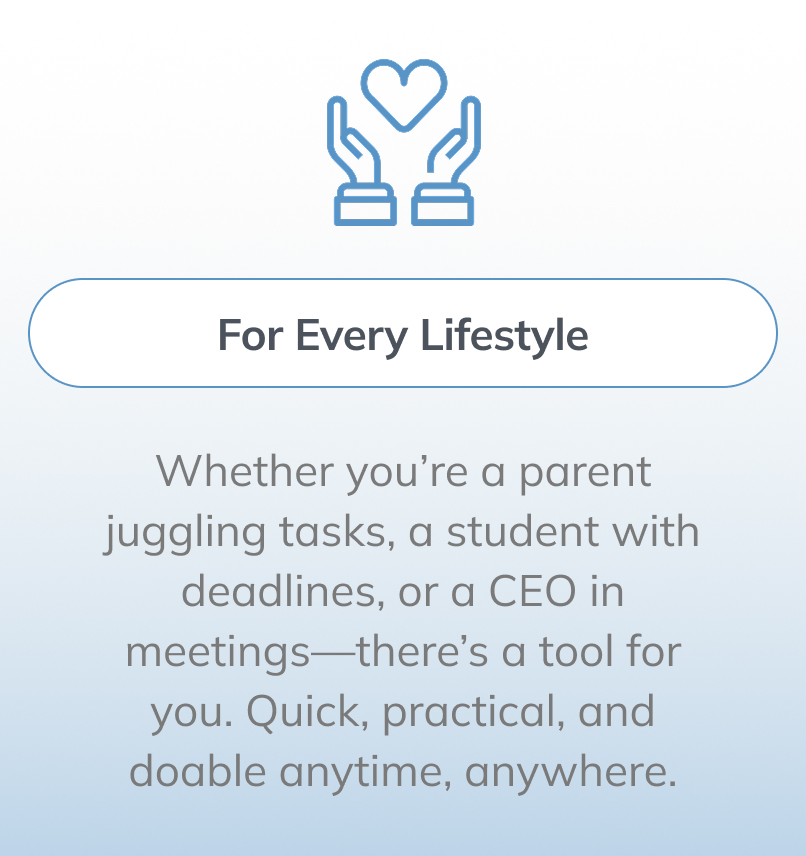 For Every Lifestyle

Whether you’re a parent juggling tasks, a student with deadlines, or a CEO in meetings—there’s a tool for you. Quick, practical, and doable anytime, anywhere.